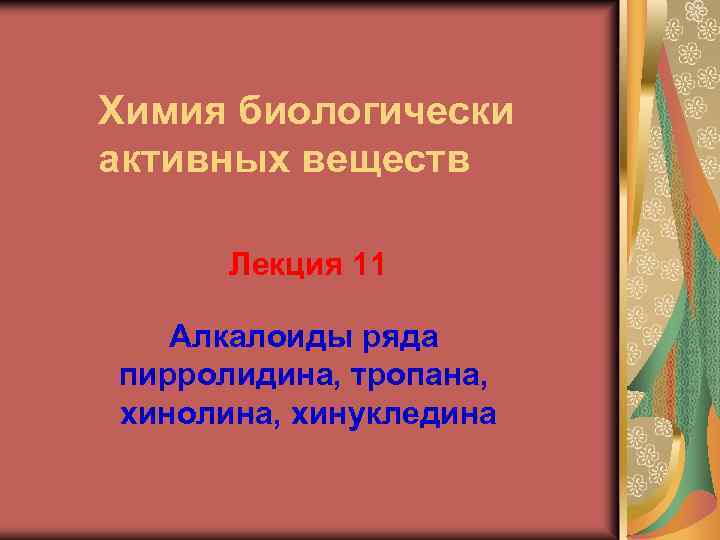 Химия биологически активных веществ

Лекция 11

Алкалоиды ряда пирролидина, тропана, хинолина, хинукледина